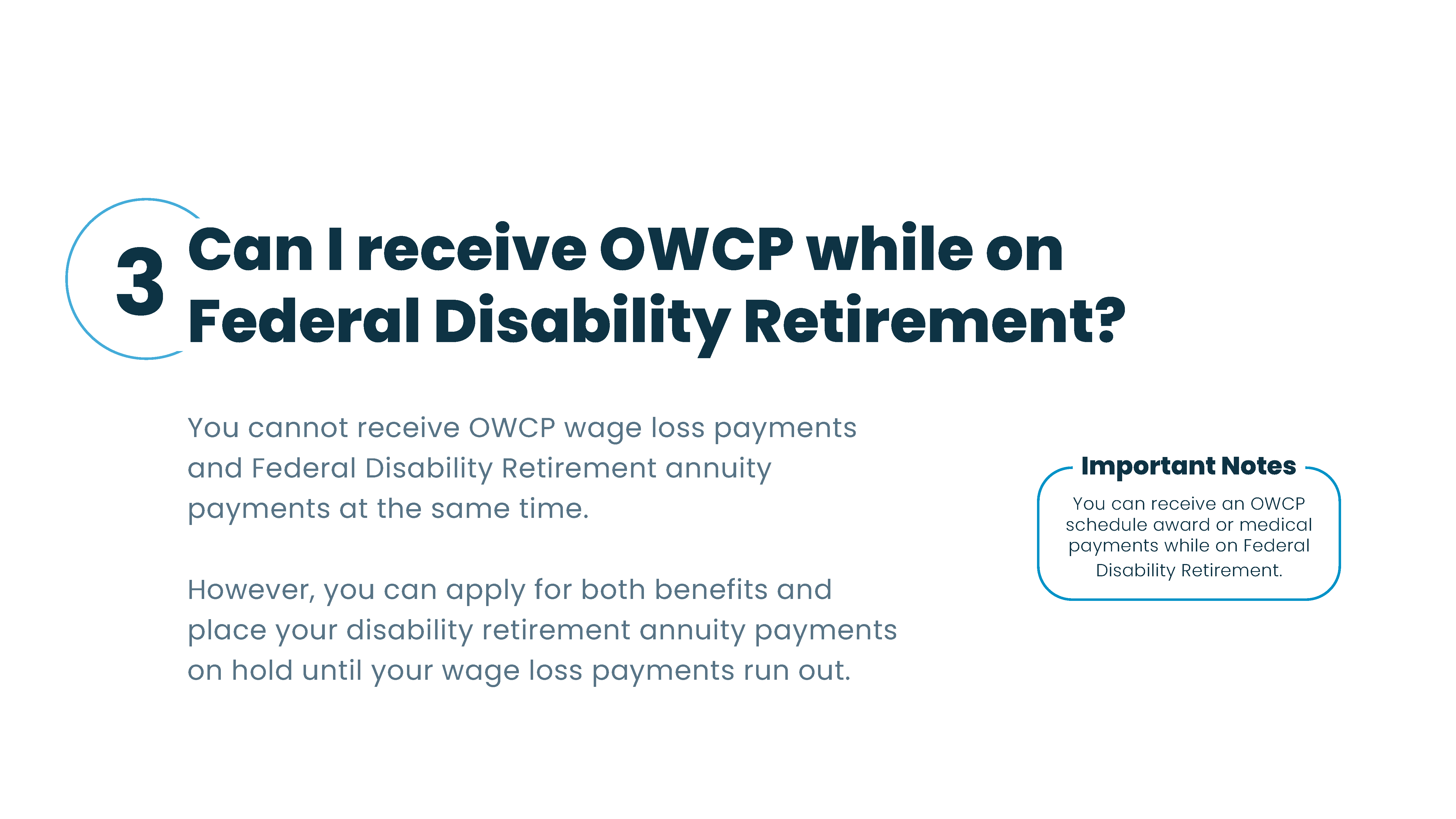 3 Can I receive OWCP while on Federal Disability Retirement?

You cannot receive OWCP wage loss payments and Federal Disability Retirement annuity payments at the same time.

However, you can apply for both benefits and place your disability retirement annuity payments on hold until your wage loss payments run out.

Important Notes

You can receive an OWCP schedule award or medical payments while on Federal Disability Retirement.